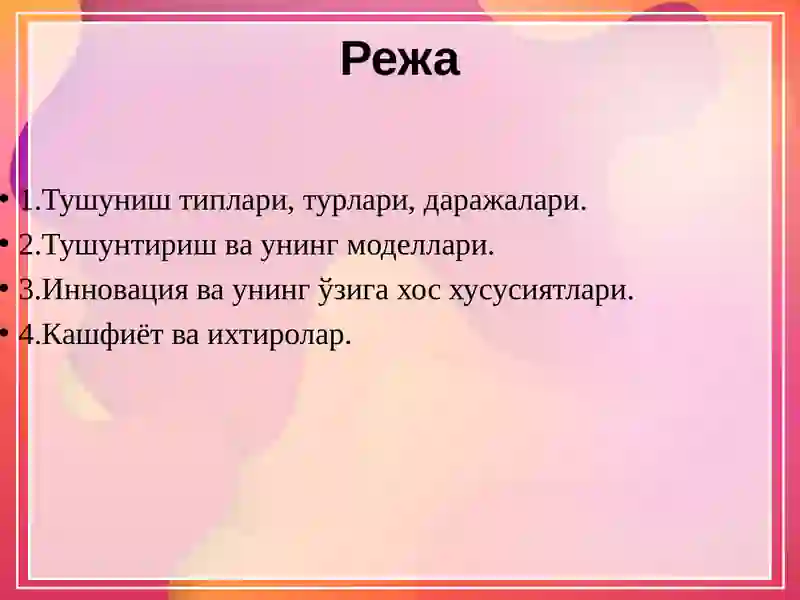 Режа

• 1.Тушуниш типлари, турлари, даражалари.
• 2.Тушунтириш ва унинг моделлари.
• 3.Инновация ва унинг ўзига хос хусусиятлари.
• 4.Кашфиёт ва ихтиролар.